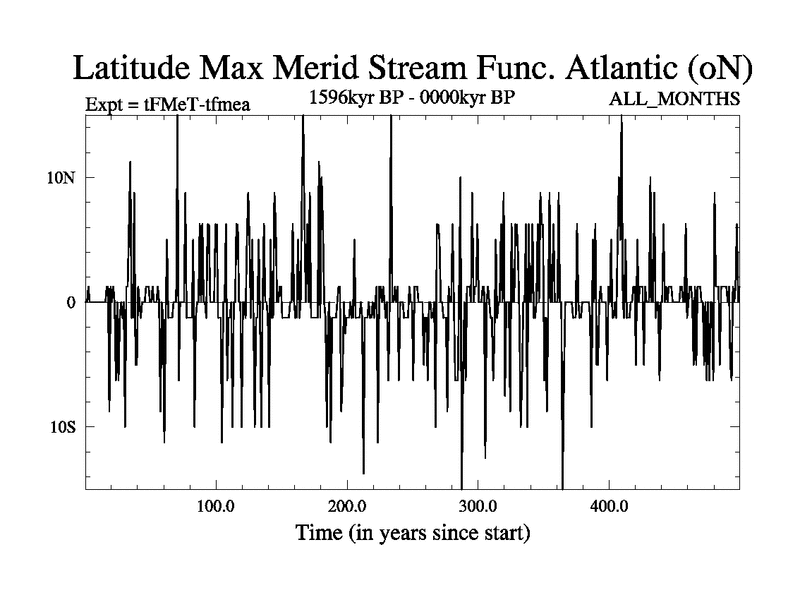 Latitude Max Merid Stream Func. Atlantic (oN)

Expt = tFMeT-tfmea

1596kyr BP - 0000kyr BP

ALL_MONTHS

10N

0

10S

100.0

200.0

300.0

400.0

Time (in years since start)